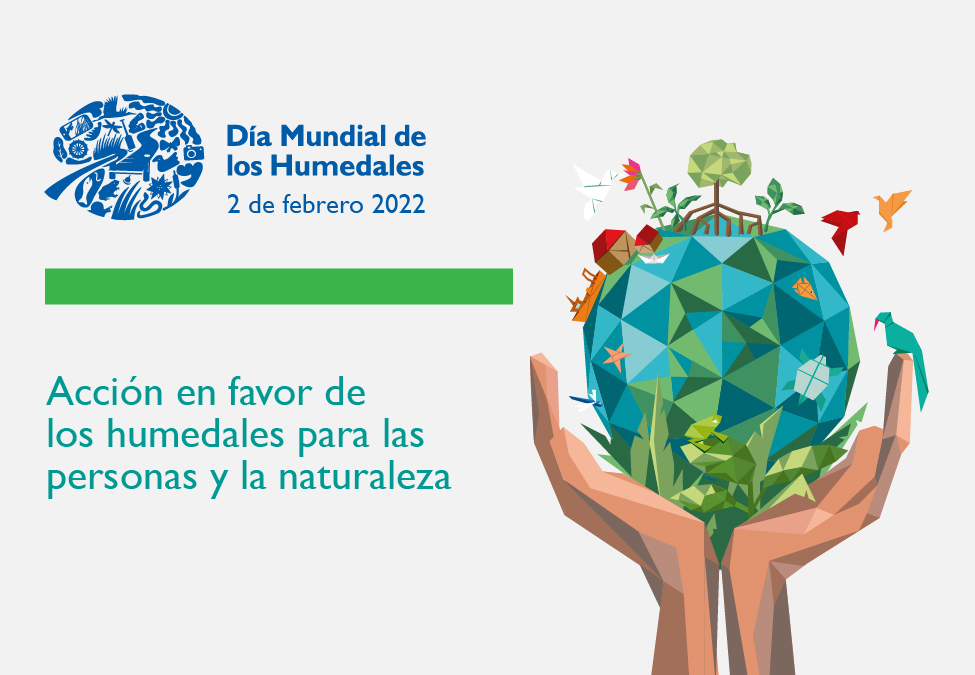 Día Mundial de los Humedales
2 de febrero 2022

Acción en favor de los humedales para las personas y la naturaleza